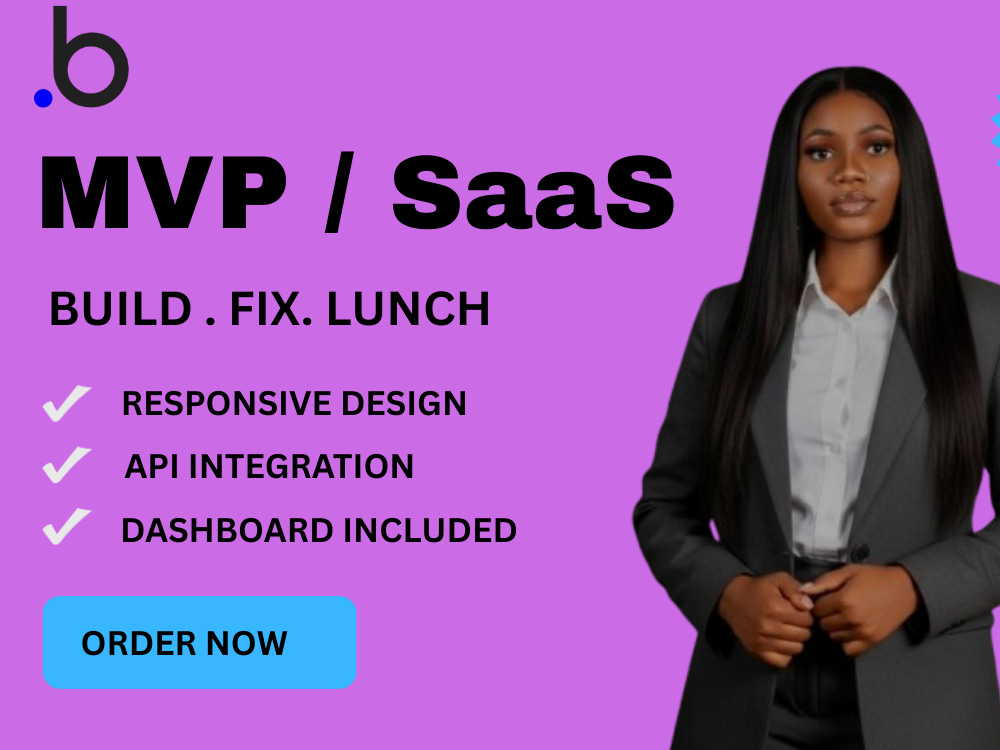 .b

MVP / SaaS

BUILD . FIX. LUNCH

✓ RESPONSIVE DESIGN

✓ API INTEGRATION

✓ DASHBOARD INCLUDED

ORDER NOW